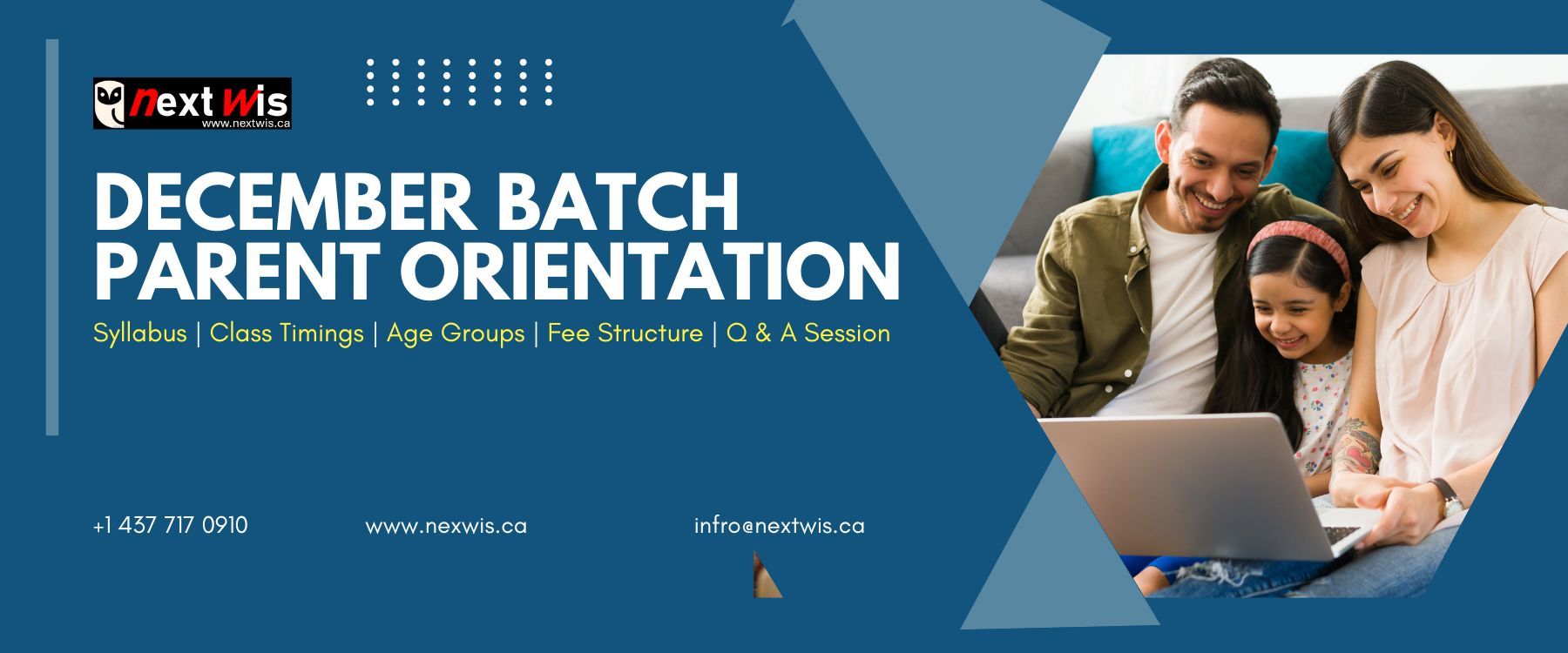 next wis
www.nextwis.ca

DECEMBER BATCH PARENT ORIENTATION

Syllabus | Class Timings | Age Groups | Fee Structure | Q & A Session

+1 437 717 0910

www.nexwis.ca

infro@nextwis.ca